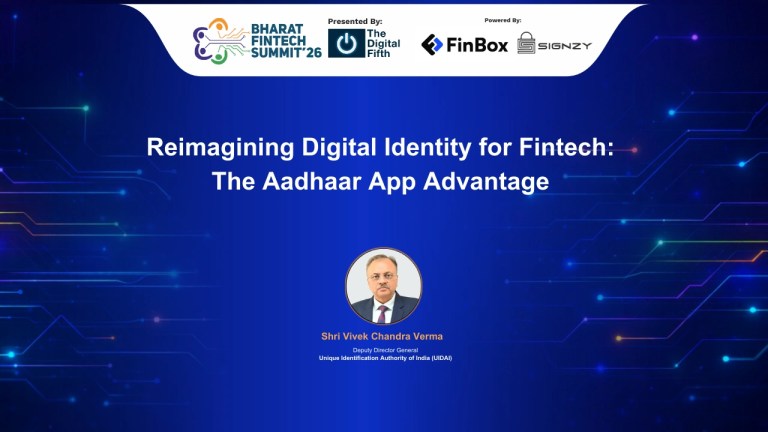 BHARAT FINTECH SUMMIT'26

Presented By:
The Digital Fifth

Powered By:
FinBox
SIGNZY

Reimagining Digital Identity for Fintech: The Aadhaar App Advantage

Shri Vivek Chandra Verma
Deputy Director General
Unique Identification Authority of India (UIDAI)